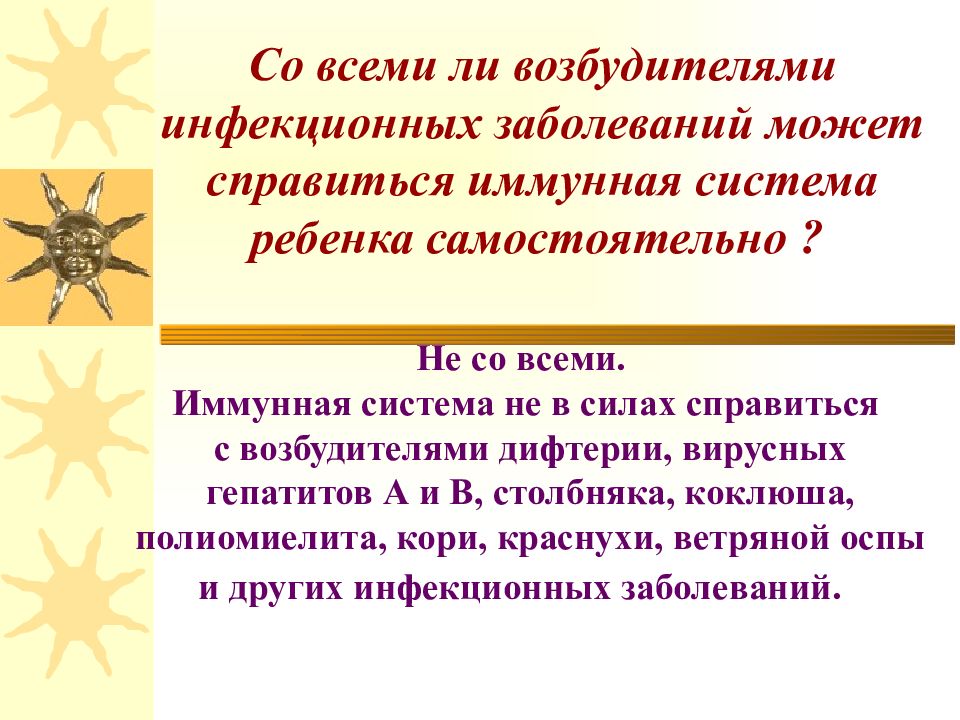 Со всеми ли возбудителями инфекционных заболеваний может справиться иммунная система ребенка самостоятельно ?

Не со всеми.
Иммунная система не в силах справиться с возбудителями дифтерии, вирусных гепатитов А и В, столбняка, коклюша, полиомиелита, кори, краснухи, ветряной оспы и других инфекционных заболеваний.